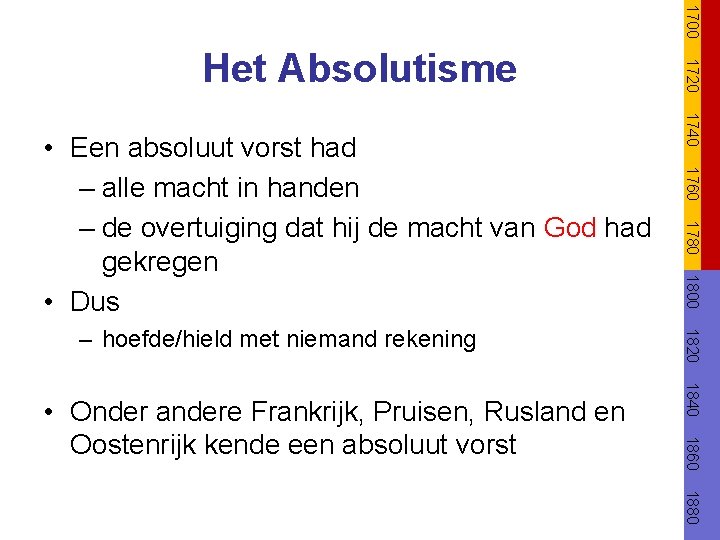 Het Absolutisme

• Een absoluut vorst had
– alle macht in handen
– de overtuiging dat hij de macht van God had gekregen
• Dus
– hoefde/hield met niemand rekening

• Onder andere Frankrijk, Pruisen, Rusland en Oostenrijk kende een absoluut vorst

1700
1720
1740
1760
1780
1800
1820
1840
1860
1880